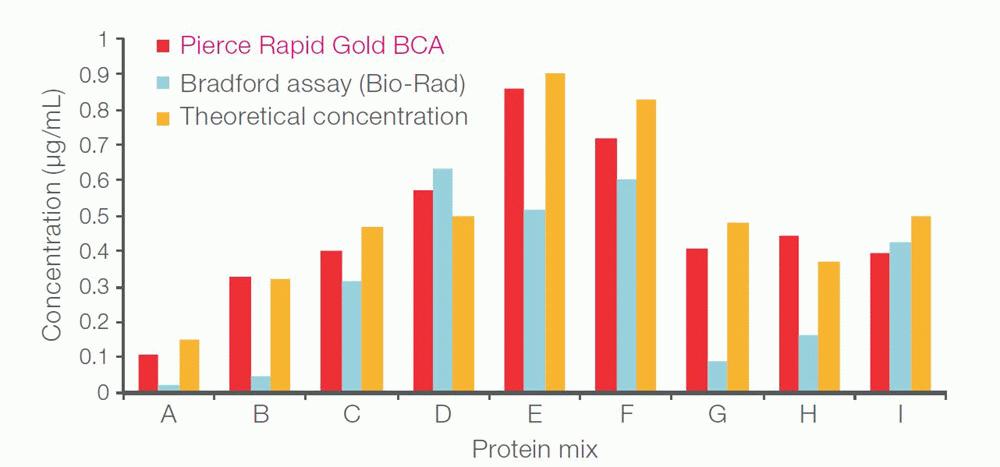 Pierce Rapid Gold BCA
Bradford assay (Bio-Rad)
Theoretical concentration

Concentration (µg/mL)

1
0.9
0.8
0.7
0.6
0.5
0.4
0.3
0.2
0.1
0

A B C D E F G H I

Protein mix